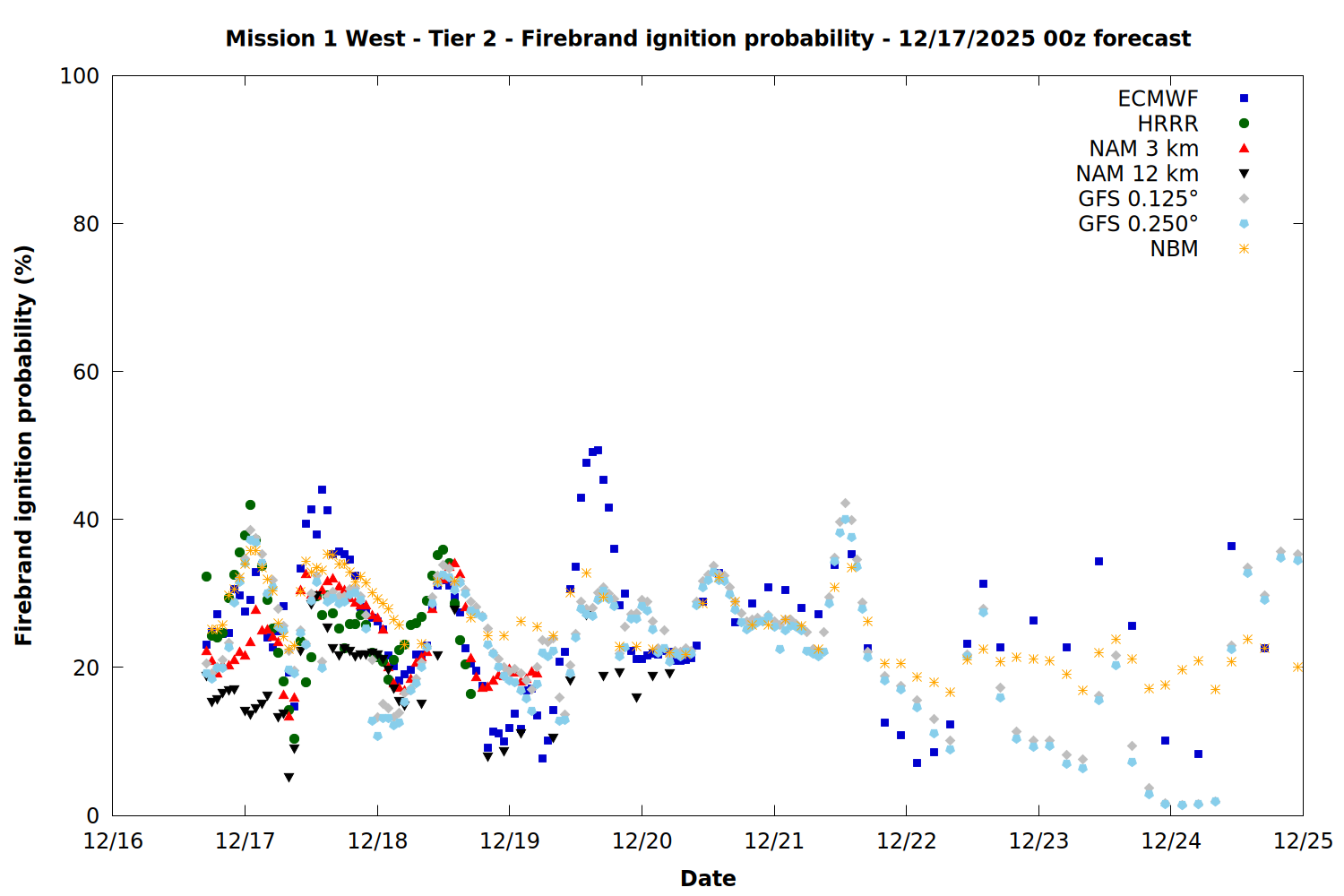 Mission 1 West - Tier 2 - Firebrand ignition probability - 12/17/2025 00z forecast

ECMWF
HRRR
NAM 3 km
NAM 12 km
GFS 0.125°
GFS 0.250°
NBM

Firebrand ignition probability (%)

100
80
60
40
20
0

12/16
12/17
12/18
12/19
12/20
12/21
12/22
12/23
12/24
12/25

Date